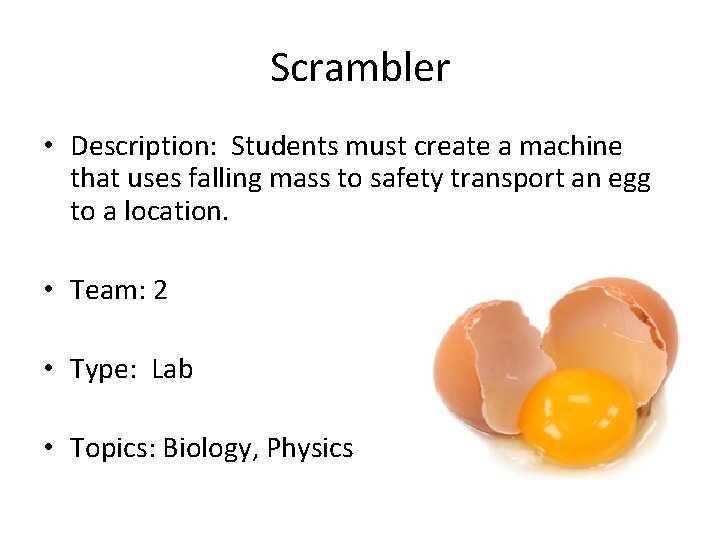 Scrambler

• Description: Students must create a machine that uses falling mass to safety transport an egg to a location.

• Team: 2

• Type: Lab

• Topics: Biology, Physics